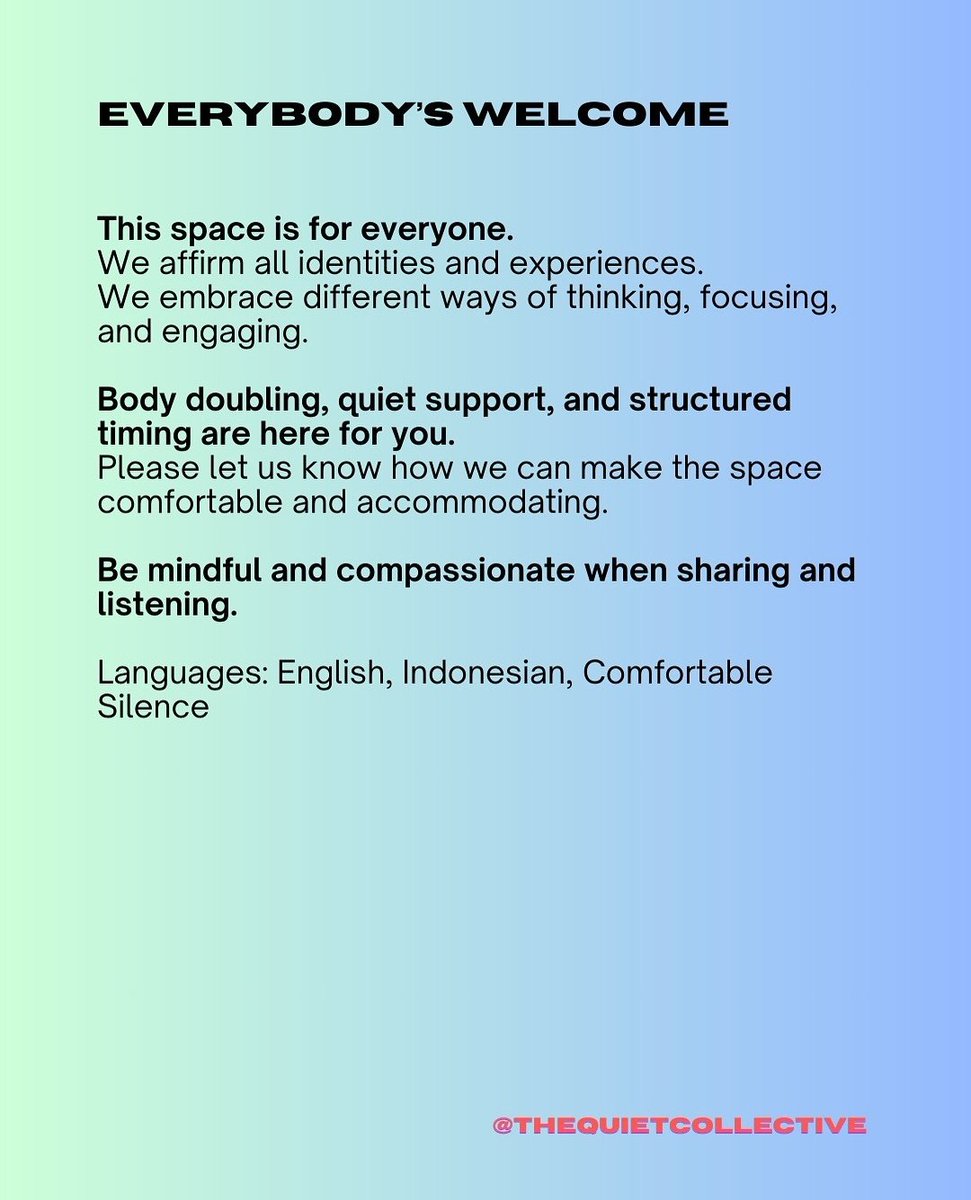 EVERYBODY'S WELCOME

This space is for everyone.
We affirm all identities and experiences.
We embrace different ways of thinking, focusing, and engaging.

Body doubling, quiet support, and structured timing are here for you.
Please let us know how we can make the space comfortable and accommodating.

Be mindful and compassionate when sharing and listening.

Languages: English, Indonesian, Comfortable Silence

@THEQUIETCOLLECTIVE